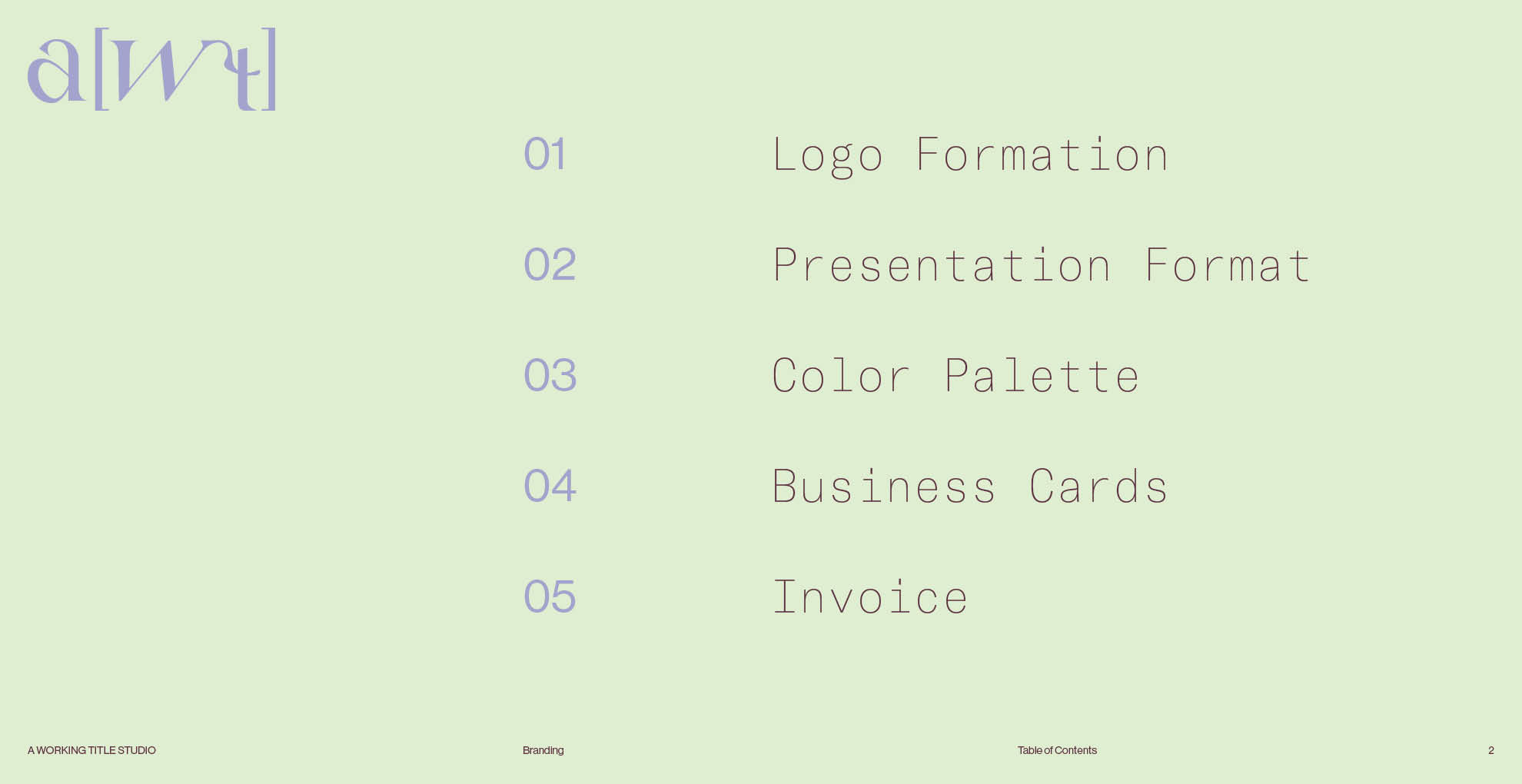 a[wt]

01 Logo Formation

02 Presentation Format

03 Color Palette

04 Business Cards

05 Invoice

A WORKING TITLE STUDIO Branding Table of Contents 2